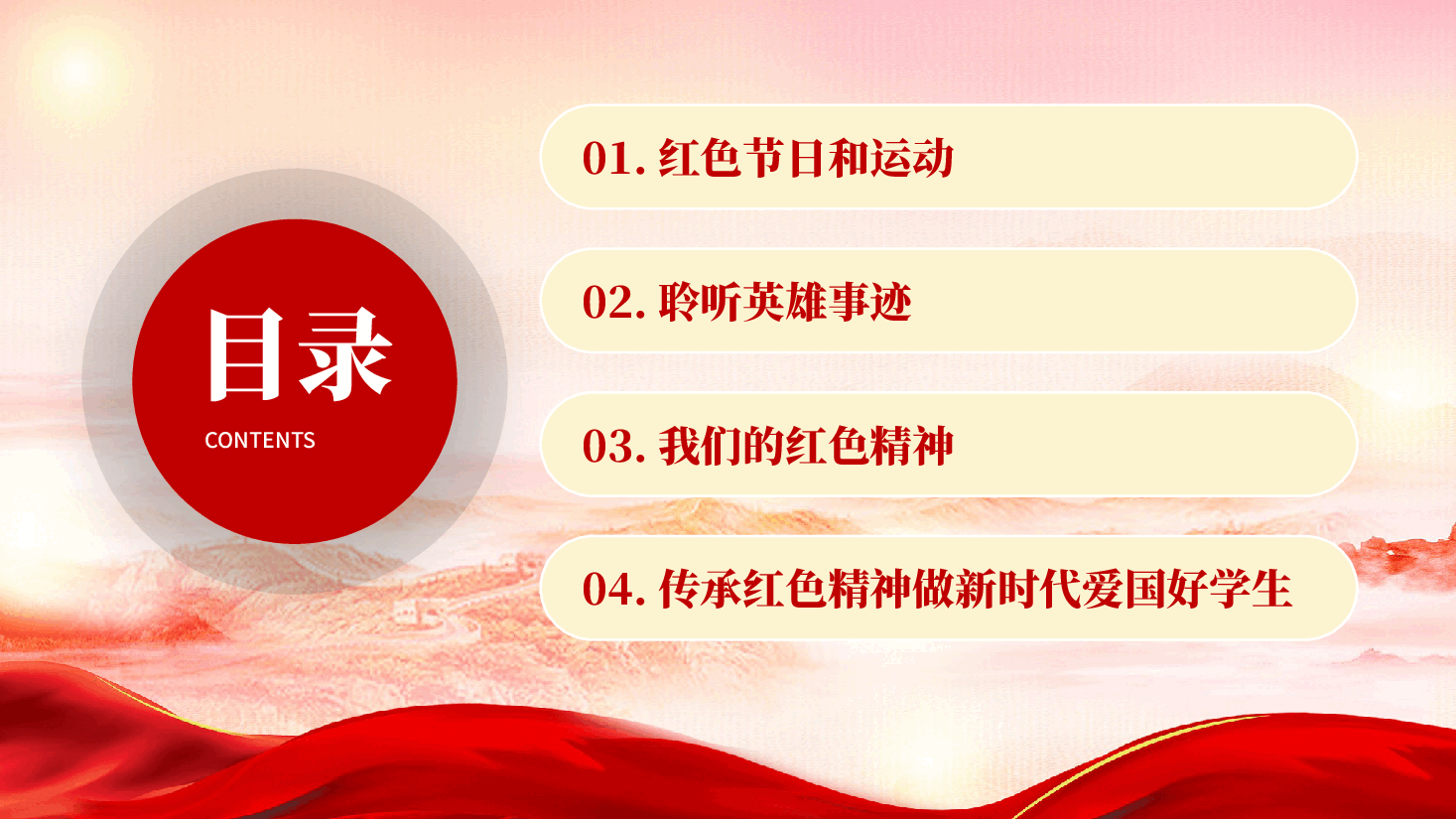 目录
CONTENTS

01. 红色节日和运动

02. 聆听英雄事迹

03. 我们的红色精神

04. 传承红色精神做新时代爱国好学生